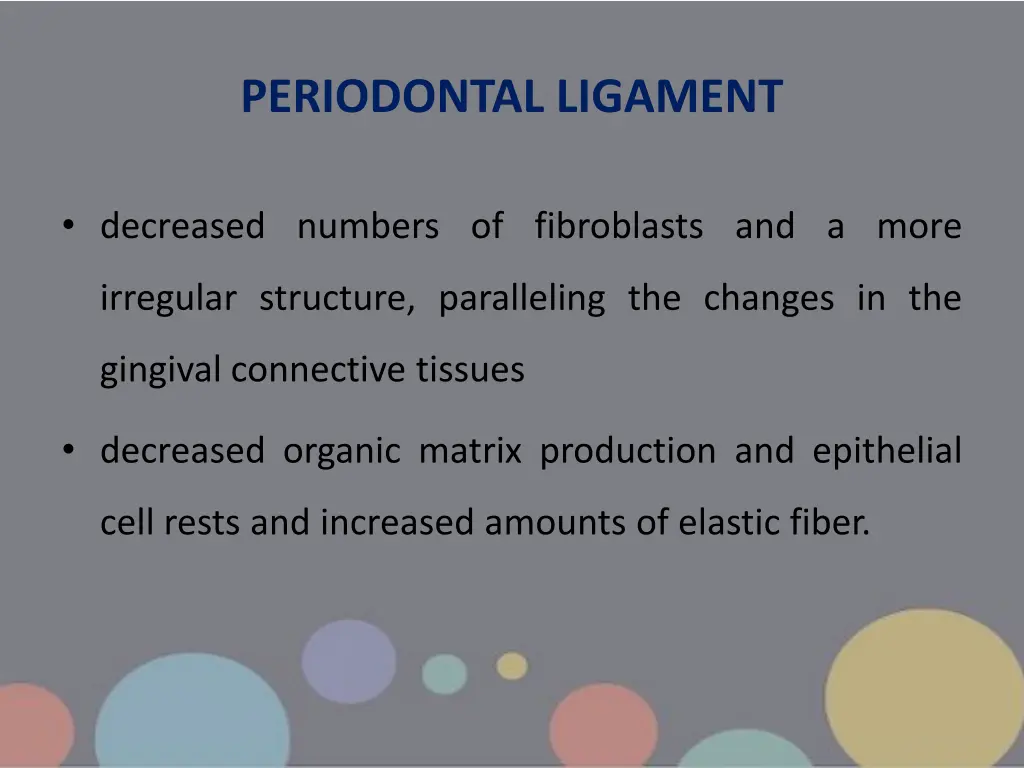 PERIODONTAL LIGAMENT

• decreased numbers of fibroblasts and a more irregular structure, paralleling the changes in the gingival connective tissues

• decreased organic matrix production and epithelial cell rests and increased amounts of elastic fiber.